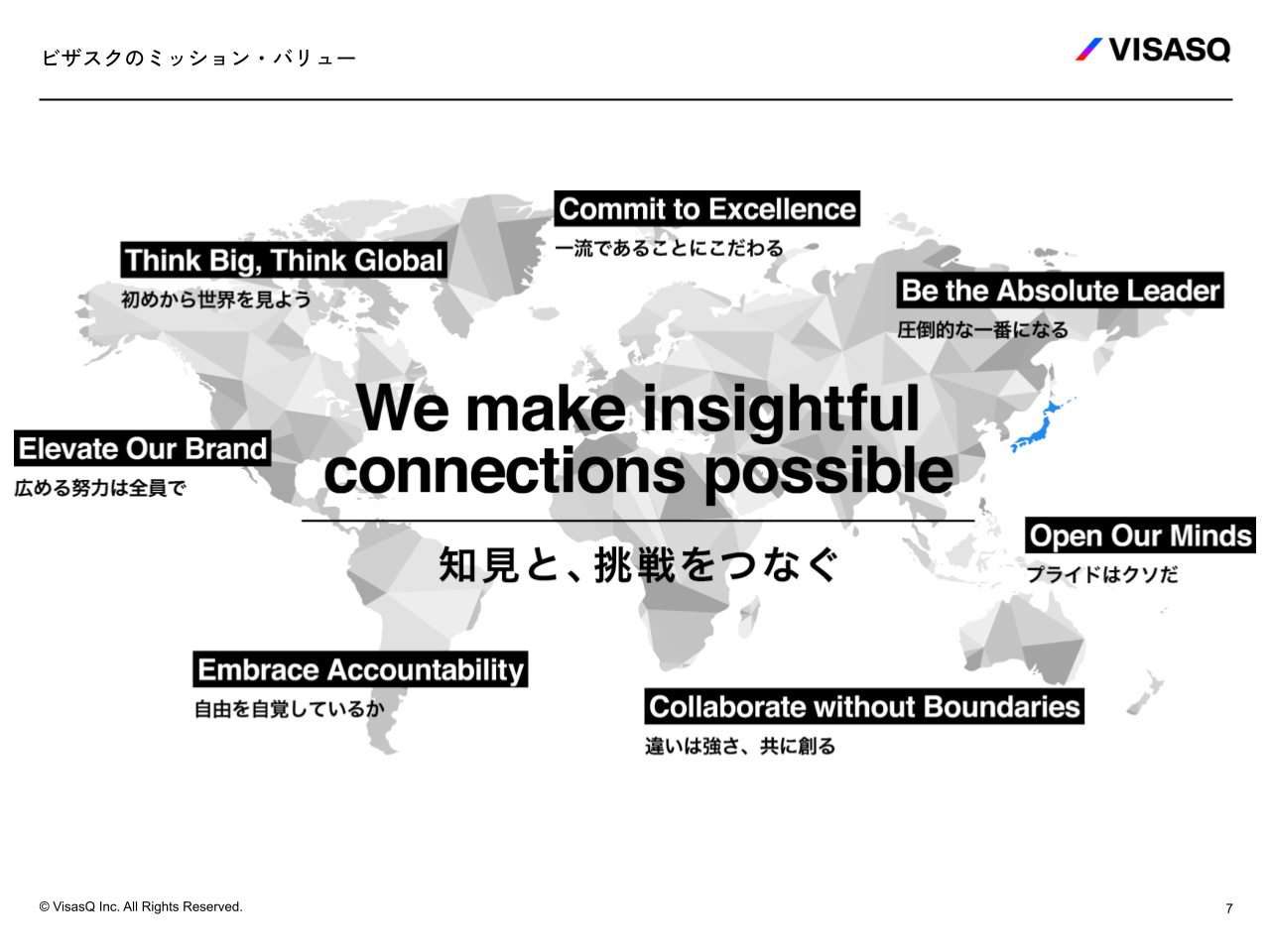 ビザスクのミッション・バリュー

VISASQ

Commit to Excellence
一流であることにこだわる

Think Big, Think Global
初めから世界を見よう

Be the Absolute Leader
圧倒的な一番になる

We make insightful connections possible

知見と、挑戦をつなぐ

Elevate Our Brand
広める努力は全員で

Open Our Minds
プライドはクソだ

Embrace Accountability
自由を自覚しているか

Collaborate without Boundaries
違いは強さ、共に創る

© VisasQ Inc. All Rights Reserved.

7